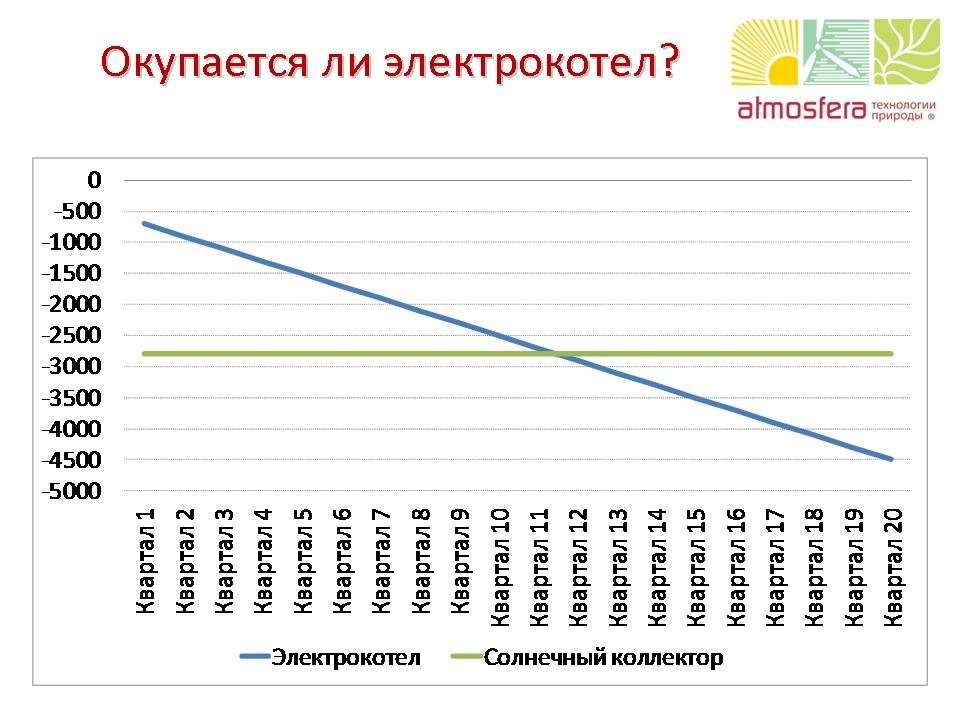 Окупается ли электрокотел?

atmosfera технологии природы ®

0
-500
-1000
-1500
-2000
-2500
-3000
-3500
-4000
-4500
-5000

Квартал 1
Квартал 2
Квартал 3
Квартал 4
Квартал 5
Квартал 6
Квартал 7
Квартал 8
Квартал 9
Квартал 10
Квартал 11
Квартал 12
Квартал 13
Квартал 14
Квартал 15
Квартал 16
Квартал 17
Квартал 18
Квартал 19
Квартал 20

Электрокотел
Солнечный коллектор